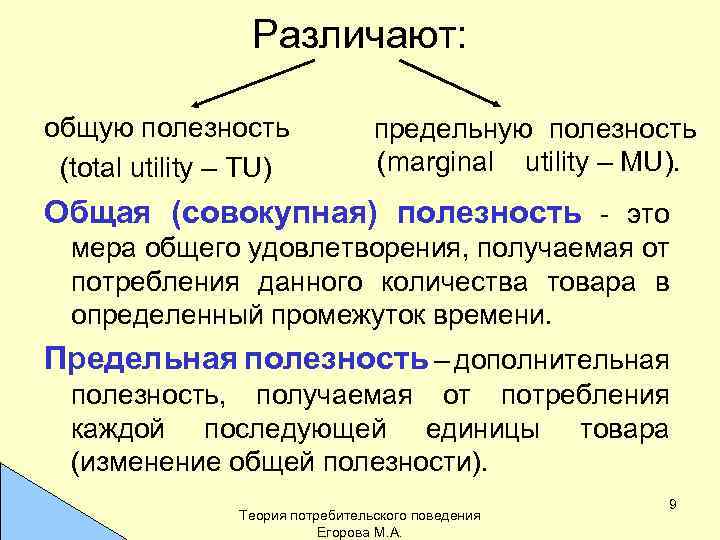 Различают:

общую полезность
(total utility – TU)

предельную полезность
(marginal utility – MU).

Общая (совокупная) полезность - это мера общего удовлетворения, получаемая от потребления данного количества товара в определенный промежуток времени.

Предельная полезность – дополнительная полезность, получаемая от потребления каждой последующей единицы товара (изменение общей полезности).

9

Теория потребительского поведения
Егорова М.А.